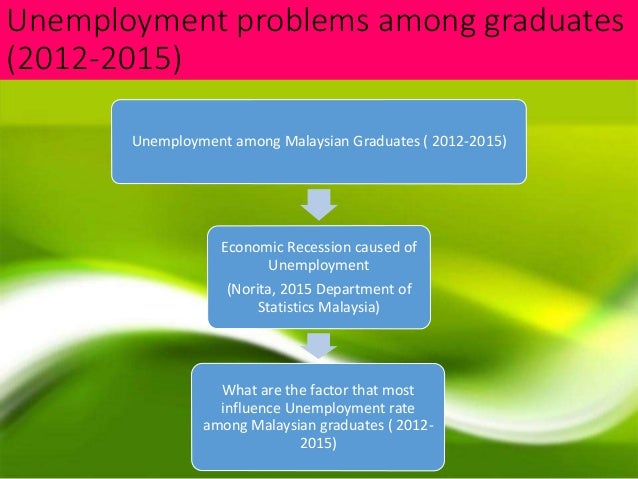 Unemployment problems among graduates (2012-2015)

Unemployment among Malaysian Graduates ( 2012-2015)

Economic Recession caused of Unemployment

(Norita, 2015 Department of Statistics Malaysia)

What are the factor that most influence Unemployment rate among Malaysian graduates ( 2012-2015)